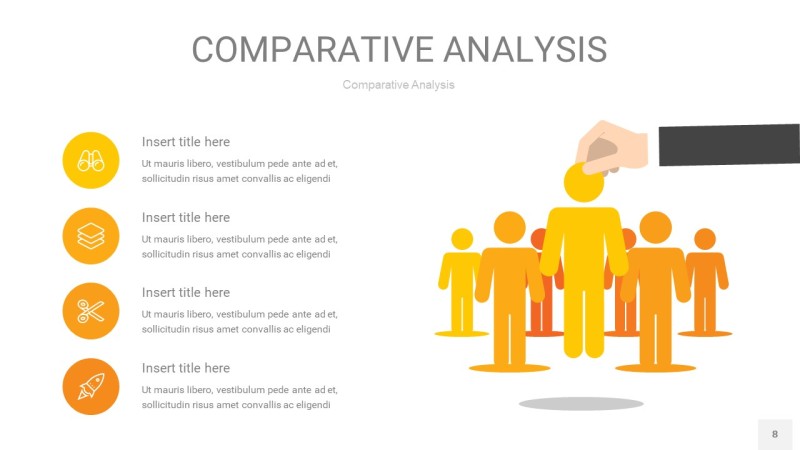 COMPARATIVE ANALYSIS

Comparative Analysis

Insert title here

Ut mauris libero, vestibulum pede ante ad et, sollicitudin risus amet convallis ac eligendi

Insert title here

Ut mauris libero, vestibulum pede ante ad et, sollicitudin risus amet convallis ac eligendi

Insert title here

Ut mauris libero, vestibulum pede ante ad et, sollicitudin risus amet convallis ac eligendi

Insert title here

Ut mauris libero, vestibulum pede ante ad et, sollicitudin risus amet convallis ac eligendi

8